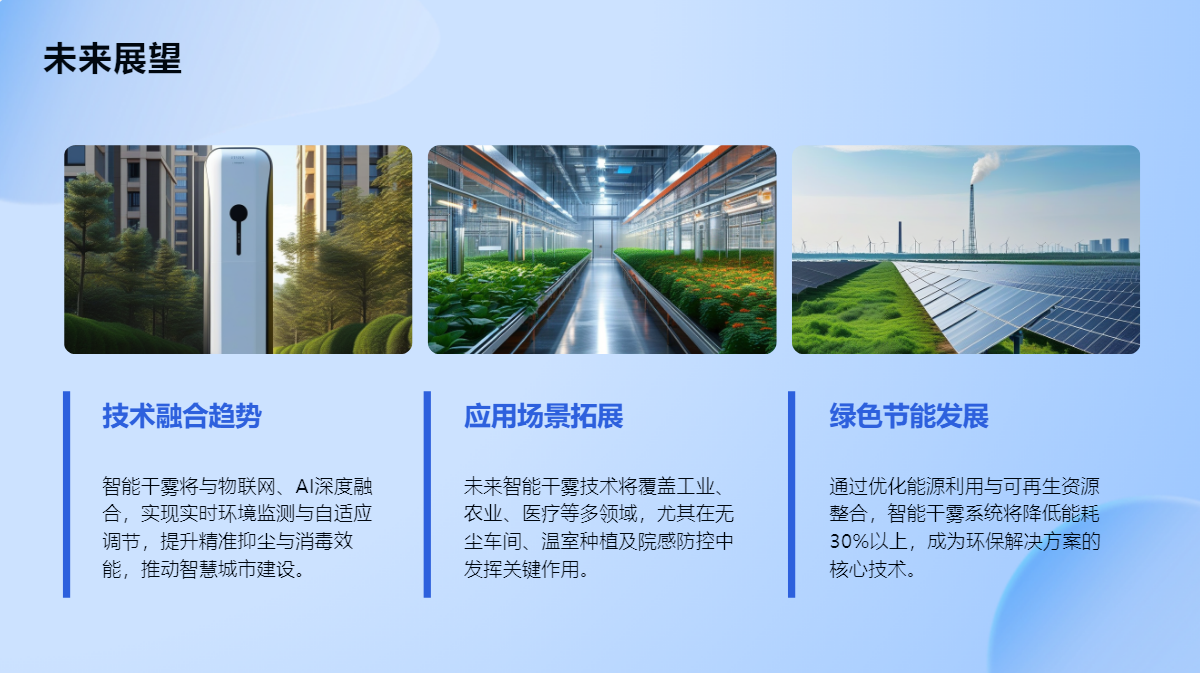 未来展望

技术融合趋势

智能干雾将与物联网、AI深度融合，实现实时环境监测与自适应调节，提升精准抑尘与消毒效能，推动智慧城市建设。

应用场景拓展

未来智能干雾技术将覆盖工业、农业、医疗等多领域，尤其在无尘车间、温室种植及院感防控中发挥关键作用。

绿色节能发展

通过优化能源利用与可再生资源整合，智能干雾系统将降低能耗30%以上，成为环保解决方案的核心技术。